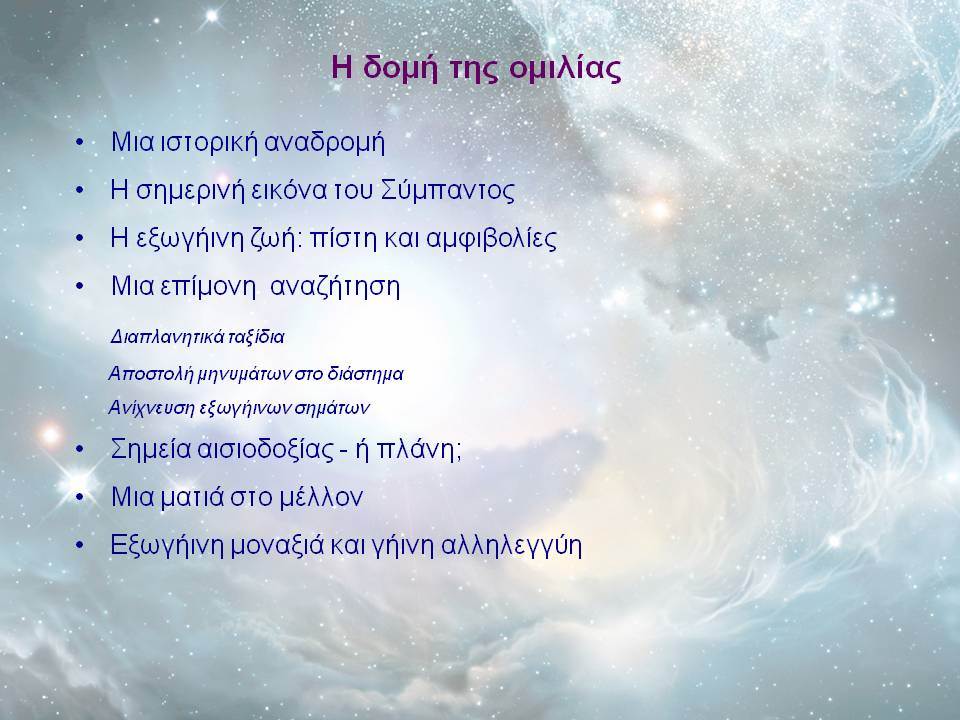 Η δομή της ομιλίας

• Μια ιστορική αναδρομή
• Η σημερινή εικόνα του Σύμπαντος
• Η εξωγήινη ζωή: πίστη και αμφιβολίες
• Μια επίμονη αναζήτηση

Διαπλανητικά ταξίδια
Αποστολή μηνυμάτων στο διάστημα
Ανίχνευση εξωγήινων σημάτων

• Σημεία αισιοδοξίας - ή πλάνη;
• Μια ματιά στο μέλλον
• Εξωγήινη μοναξιά και γήινη αλληλεγγύη